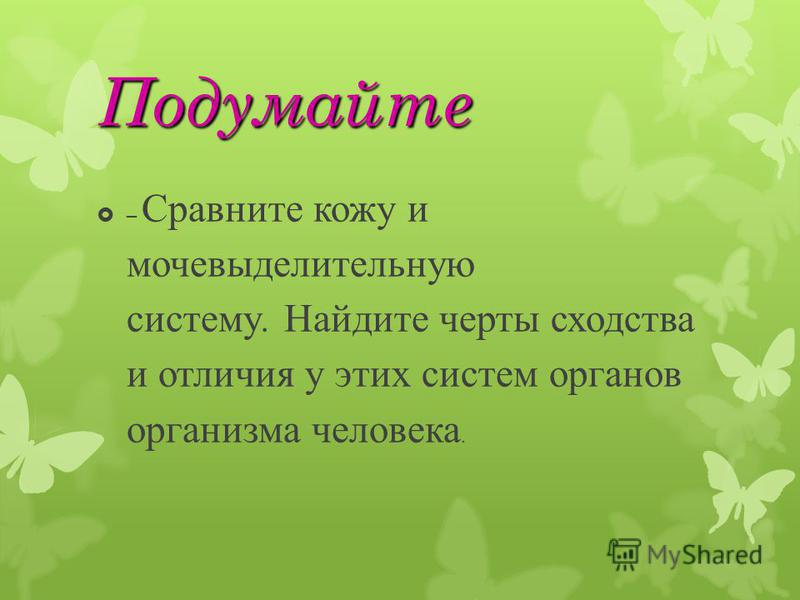 Подумайте

– Сравните кожу и мочевыделительную систему. Найдите черты сходства и отличия у этих систем органов организма человека.

MyShared